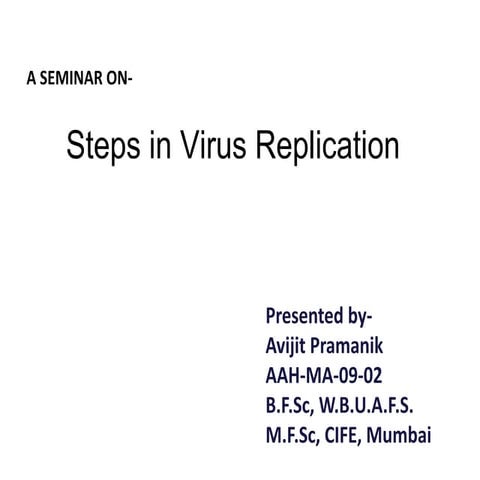 A SEMINAR ON-

Steps in Virus Replication

Presented by-
Avijit Pramanik
AAH-MA-09-02
B.F.Sc, W.B.U.A.F.S.
M.F.Sc, CIFE, Mumbai